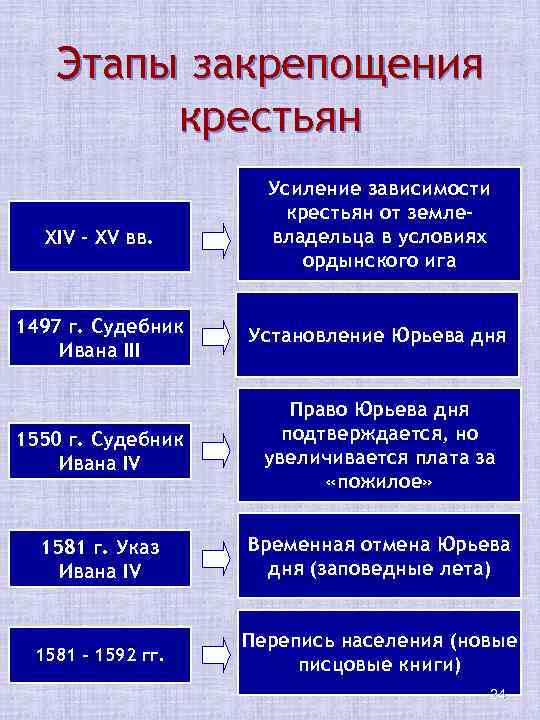 Этапы закрепощения крестьян

XIV – XV вв.

Усиление зависимости крестьян от землевладельца в условиях ордынского ига

1497 г. Судебник Ивана III

Установление Юрьева дня

1550 г. Судебник Ивана IV

Право Юрьева дня подтверждается, но увеличивается плата за «пожилое»

1581 г. Указ Ивана IV

Временная отмена Юрьева дня (заповедные лета)

1581 – 1592 гг.

Перепись населения (новые писцовые книги)

24